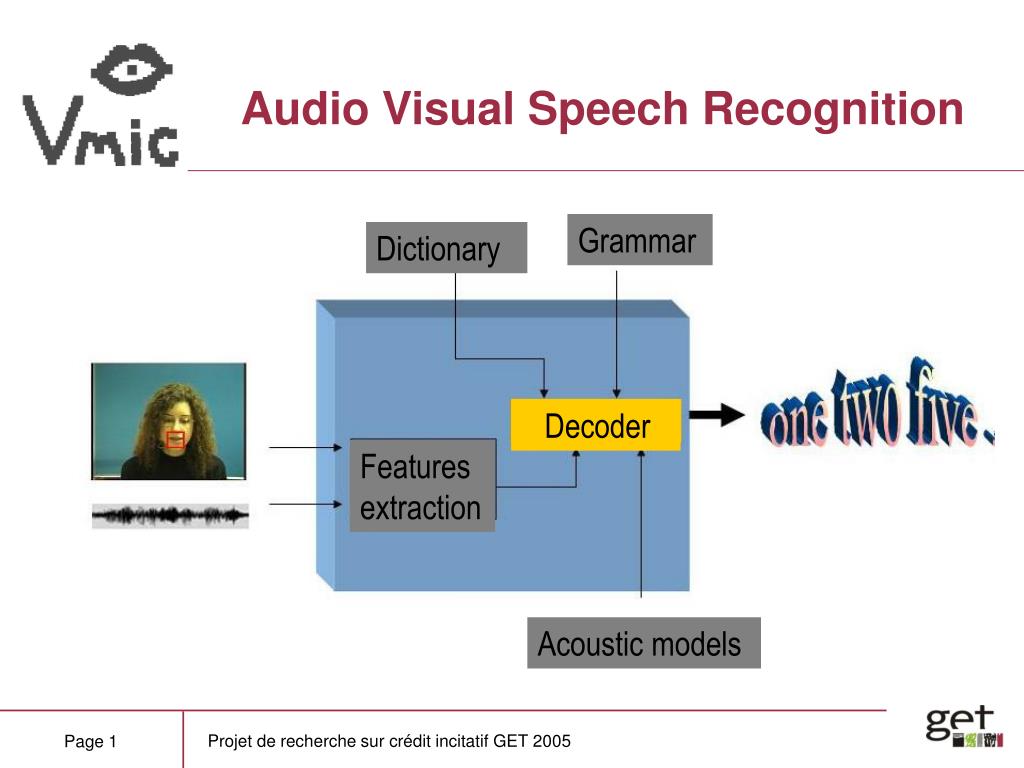 Vmic

Audio Visual Speech Recognition

Dictionary

Grammar

Decoder

Features extraction

one two five .

Acoustic models

Page 1

Projet de recherche sur crédit incitatif GET 2005

get